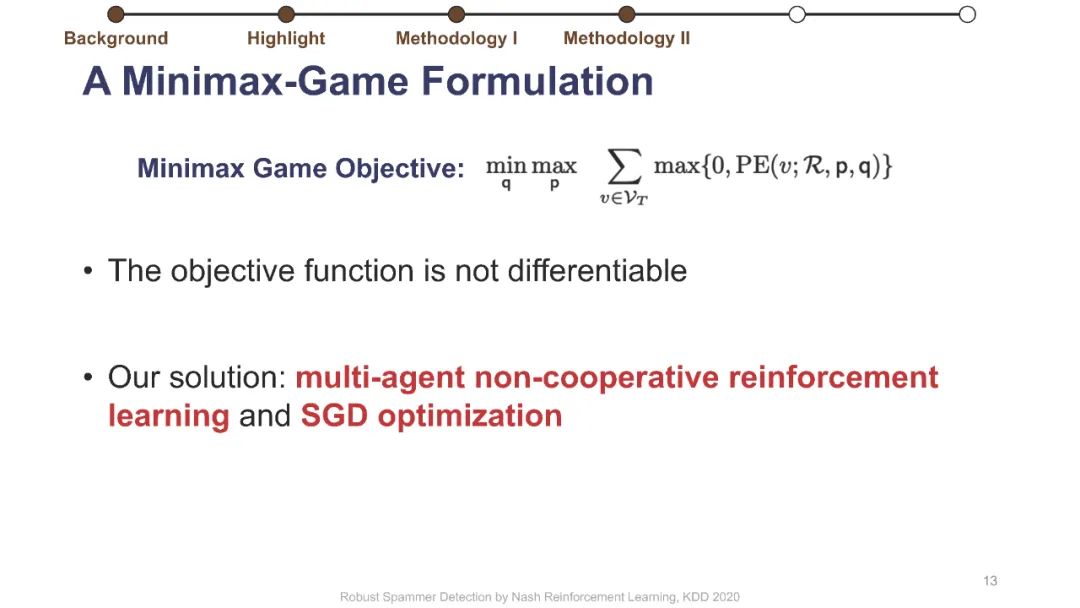 Background Highlight Methodology I Methodology II

A Minimax-Game Formulation

Minimax Game Objective: $\min_{\mathbf{q}} \max_{\mathbf{p}} \sum_{v \in \mathcal{V}_T} \max\{0, \mathrm{PE}(v; \mathcal{R}, \mathbf{p}, \mathbf{q})\}$

• The objective function is not differentiable

• Our solution: multi-agent non-cooperative reinforcement learning and SGD optimization

13

Robust Spammer Detection by Nash Reinforcement Learning, KDD 2020